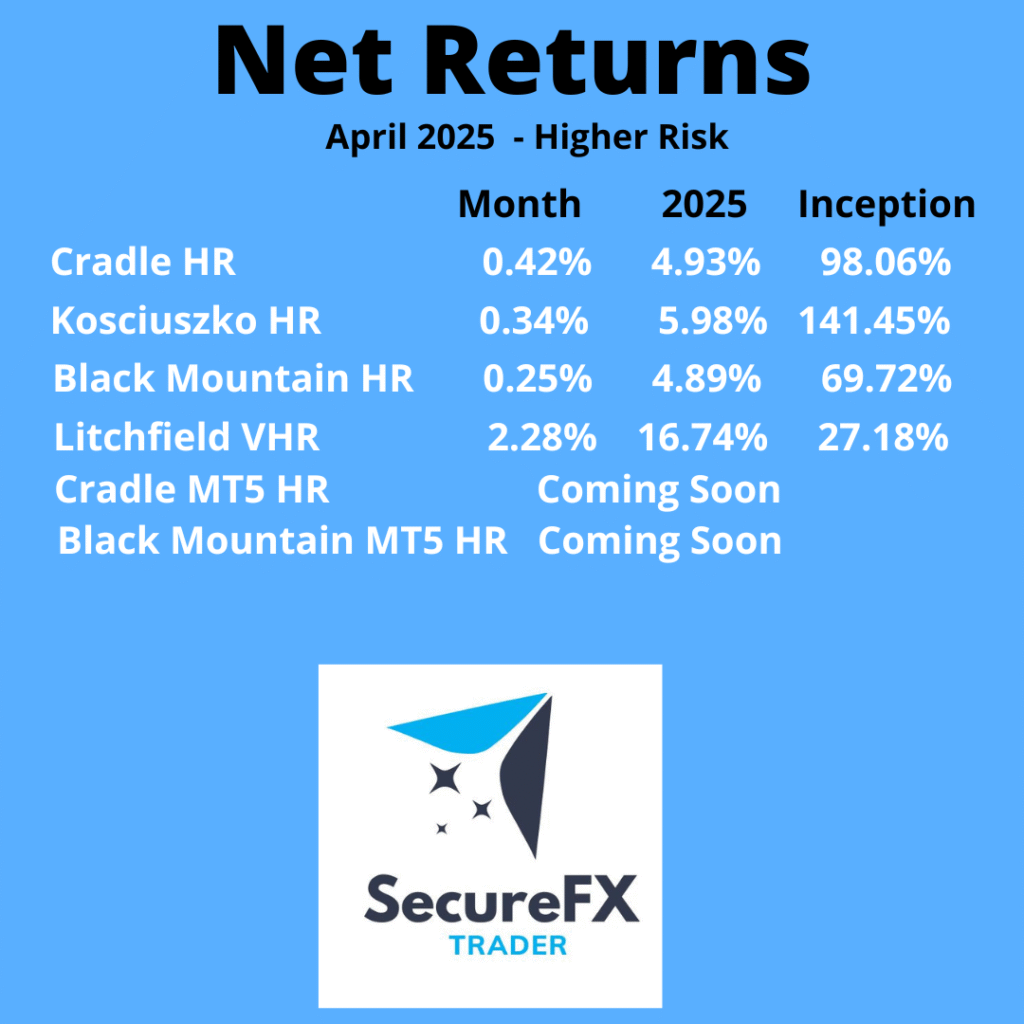 Net Returns

April 2025 - Higher Risk

| | Month | 2025 | Inception |
|---|---|---|---|
| Cradle HR | 0.42% | 4.93% | 98.06% |
| Kosciuszko HR | 0.34% | 5.98% | 141.45% |
| Black Mountain HR | 0.25% | 4.89% | 69.72% |
| Litchfield VHR | 2.28% | 16.74% | 27.18% |
| Cradle MT5 HR | Coming Soon | | |
| Black Mountain MT5 HR | Coming Soon | | |

SecureFX
TRADER